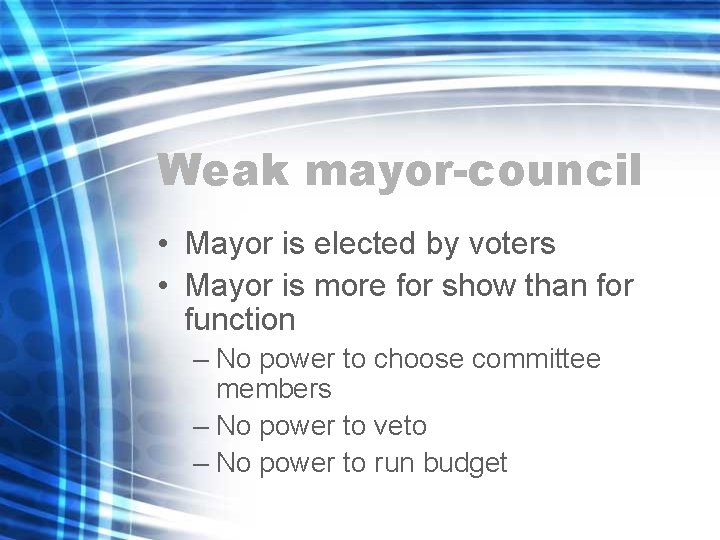 Weak mayor-council

• Mayor is elected by voters
• Mayor is more for show than for function
– No power to choose committee members
– No power to veto
– No power to run budget